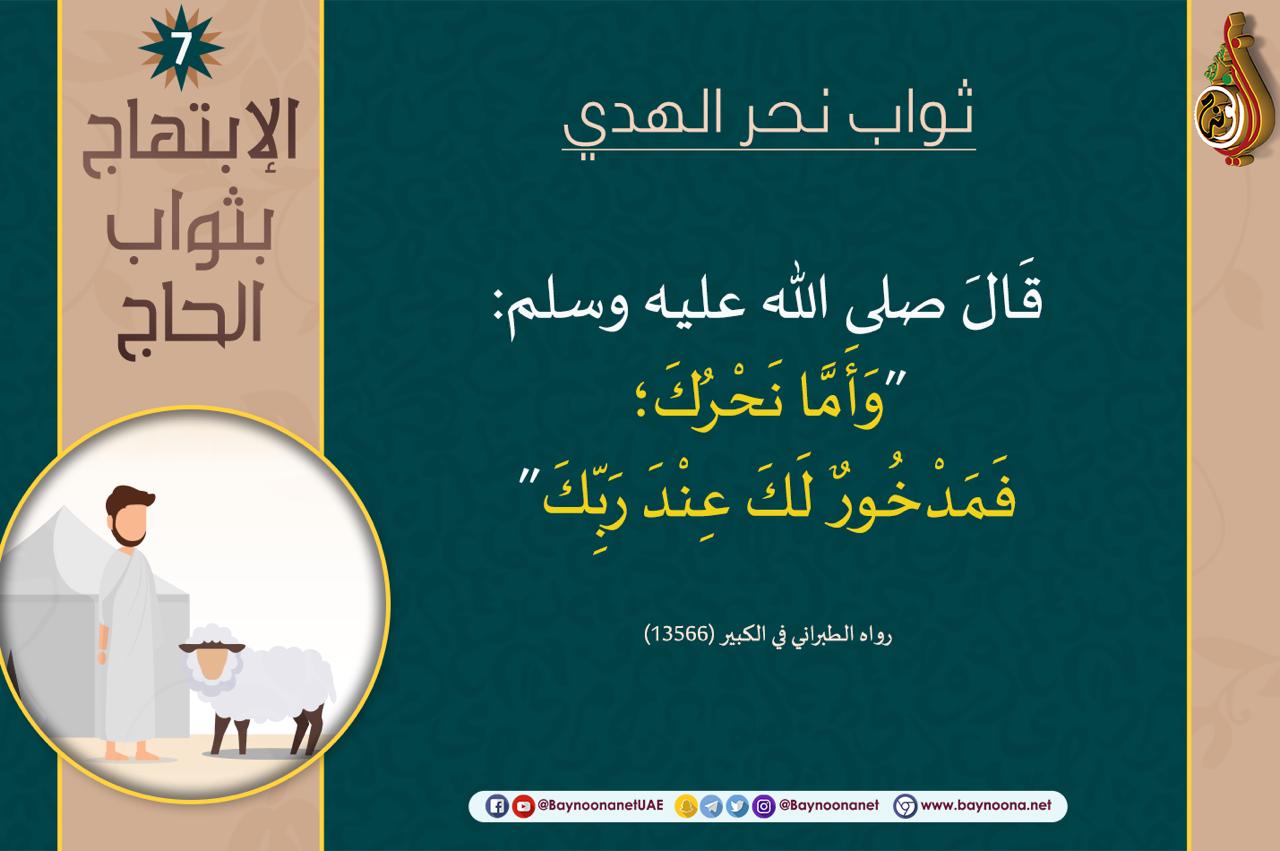 7

الإبتهاج بثواب الحاج

ثواب نحر الهدي

قَالَ صلى الله عليه وسلم:
"وَأَمَّا نَحْرُكَ؛
فَمَدْخُورٌ لَكَ عِنْدَ رَبِّكَ"

رواه الطبراني في الكبير (13566)

@BaynoonanetUAE @Baynoonanet www.baynoona.net